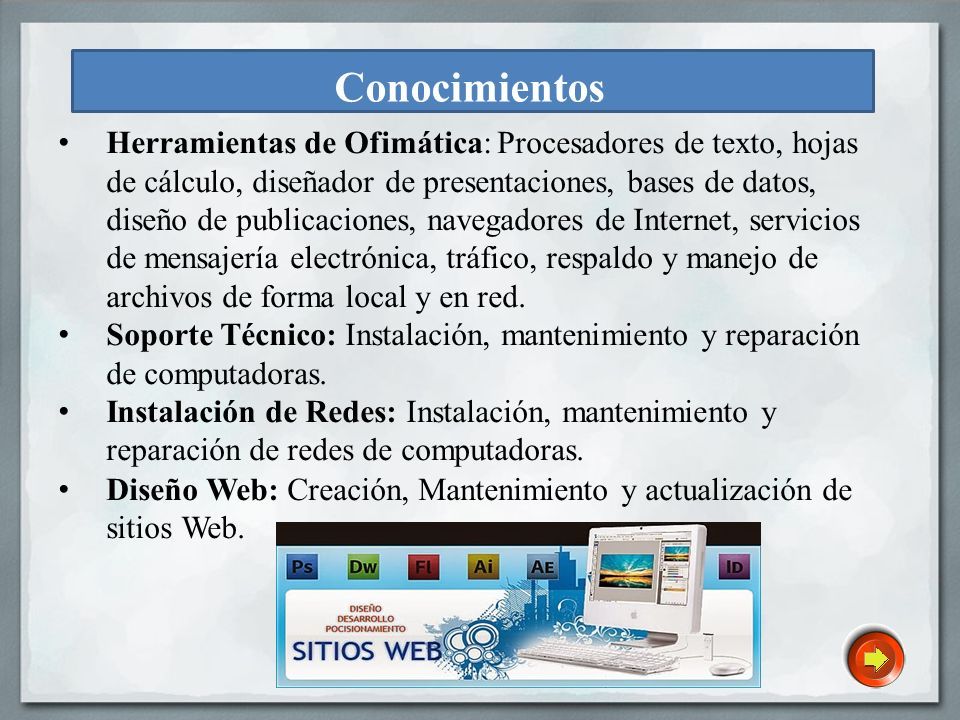 Conocimientos

• **Herramientas de Ofimática**: Procesadores de texto, hojas de cálculo, diseñador de presentaciones, bases de datos, diseño de publicaciones, navegadores de Internet, servicios de mensajería electrónica, tráfico, respaldo y manejo de archivos de forma local y en red.
• **Soporte Técnico:** Instalación, mantenimiento y reparación de computadoras.
• **Instalación de Redes:** Instalación, mantenimiento y reparación de redes de computadoras.
• **Diseño Web:** Creación, Mantenimiento y actualización de sitios Web.

Ps Dw Fl Ai AE ID

DISEÑO
DESARROLLO
POCISIONAMIENTO
SITIOS WEB